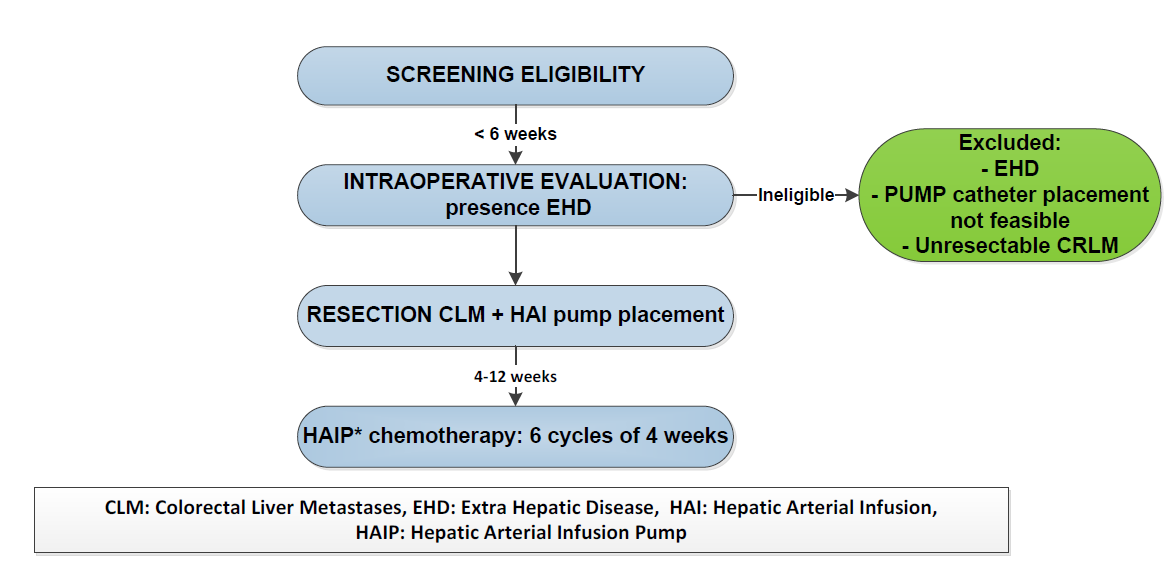 SCREENING ELIGIBILITY

< 6 weeks

INTRAOPERATIVE EVALUATION: presence EHD

Ineligible

Excluded:
- EHD
- PUMP catheter placement not feasible
- Unresectable CRLM

RESECTION CLM + HAI pump placement

4-12 weeks

HAIP* chemotherapy: 6 cycles of 4 weeks

CLM: Colorectal Liver Metastases, EHD: Extra Hepatic Disease, HAI: Hepatic Arterial Infusion, HAIP: Hepatic Arterial Infusion Pump